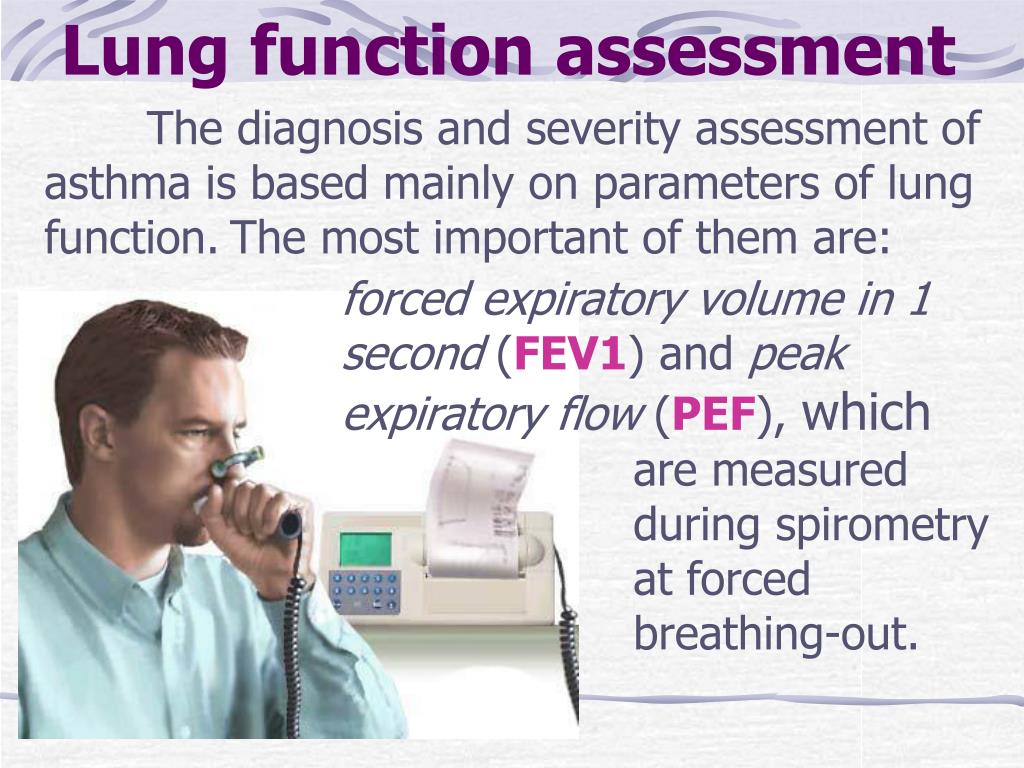 Lung function assessment

The diagnosis and severity assessment of asthma is based mainly on parameters of lung function. The most important of them are: forced expiratory volume in 1 second (FEV1) and peak expiratory flow (PEF), which are measured during spirometry at forced breathing-out.